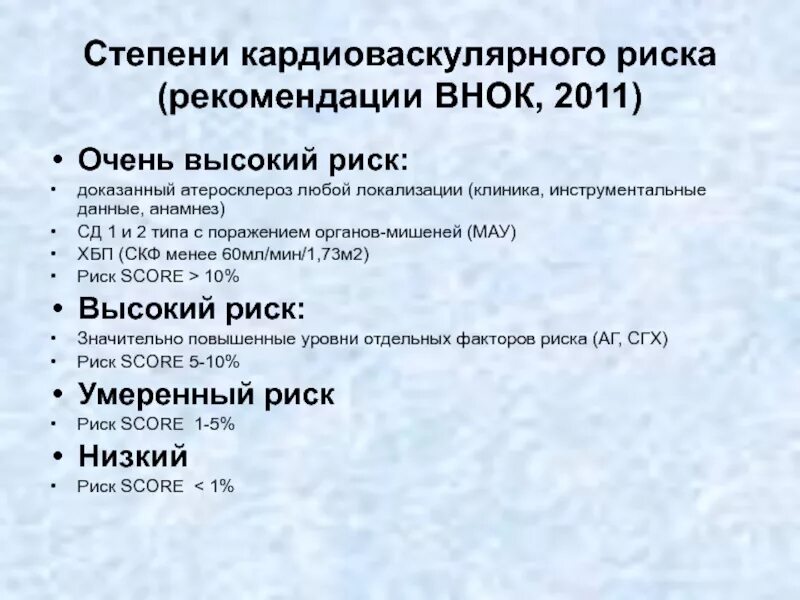 Степени кардиоваскулярного риска (рекомендации ВНОК, 2011)

• Очень высокий риск:
• доказанный атеросклероз любой локализации (клиника, инструментальные данные, анамнез)
• СД 1 и 2 типа с поражением органов-мишеней (МАУ)
• ХБП (СКФ менее 60мл/мин/1,73м2)
• Риск SCORE > 10%
• Высокий риск:
• Значительно повышенные уровни отдельных факторов риска (АГ, СГХ)
• Риск SCORE 5-10%
• Умеренный риск
• Риск SCORE 1-5%
• Низкий
• Риск SCORE < 1%